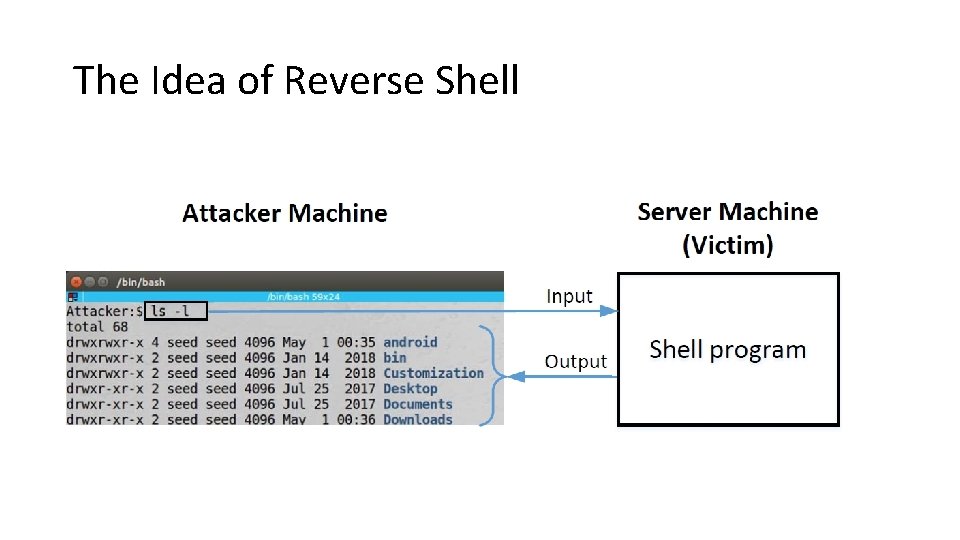 The Idea of Reverse Shell

Attacker Machine

/bin/bash

/bin/bash 59x24

Attacker:$ ls -l
total 68
drwxrwxr-x 4 seed seed 4096 May  1 00:35 android
drwxrwxr-x 2 seed seed 4096 Jan 14  2018 bin
drwxrwxr-x 2 seed seed 4096 Jan 14  2018 Customization
drwxr-xr-x 2 seed seed 4096 Jul 25  2017 Desktop
drwxr-xr-x 2 seed seed 4096 Jul 25  2017 Documents
drwxr-xr-x 2 seed seed 4096 May  1 00:36 Downloads

Input

Output

Server Machine (Victim)

Shell program